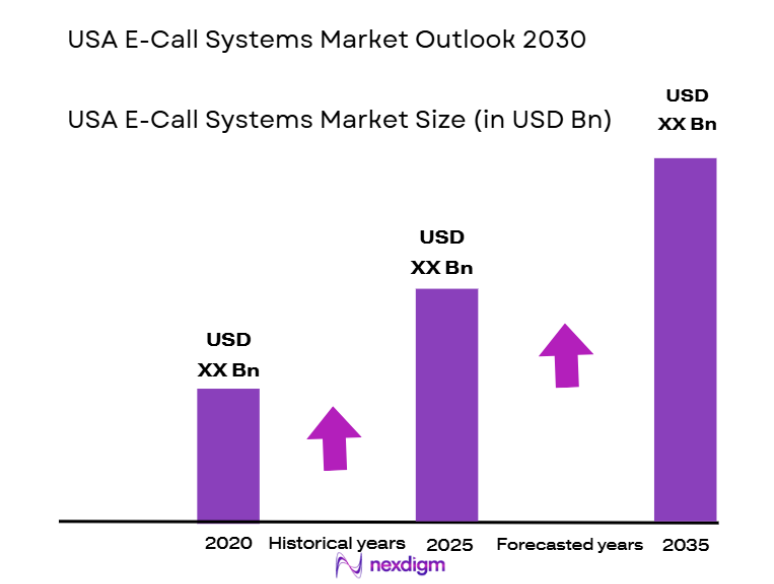 USA E-Call Systems Market Outlook 2030

USA E-Call Systems Market Size (in USD Bn)

USD XX Bn

USD XX Bn

USD XX Bn

2020 Historical years 2025 Forecasted years 2035

nexdigm